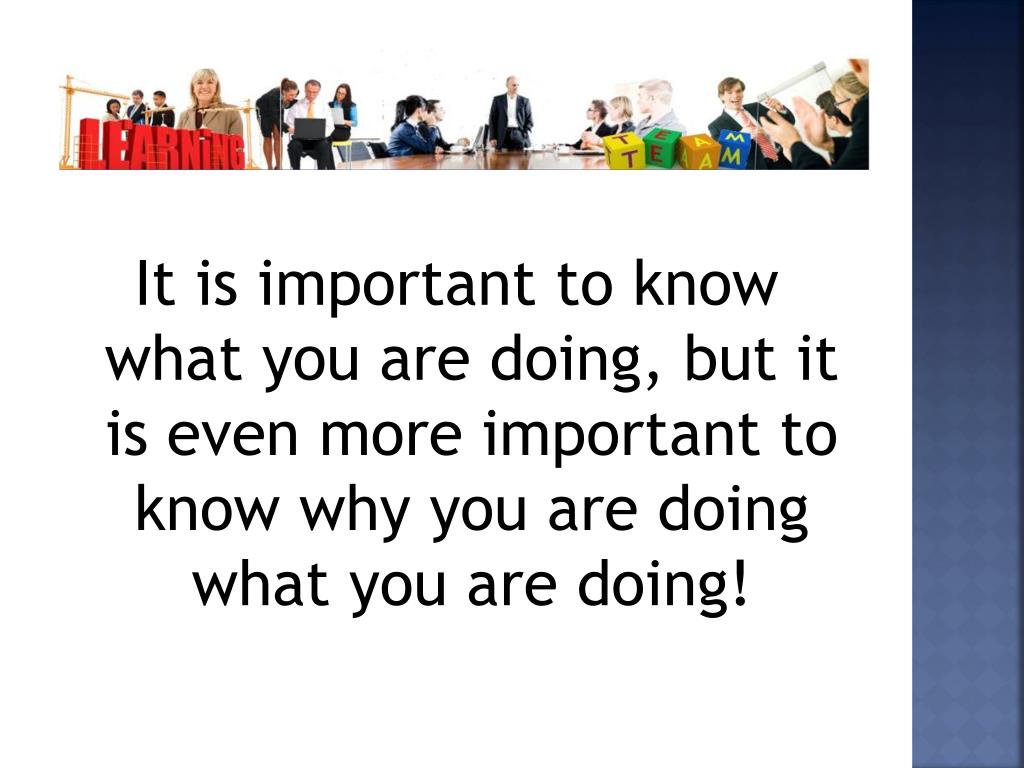 LEARNING

TEAM

It is important to know what you are doing, but it is even more important to know why you are doing what you are doing!